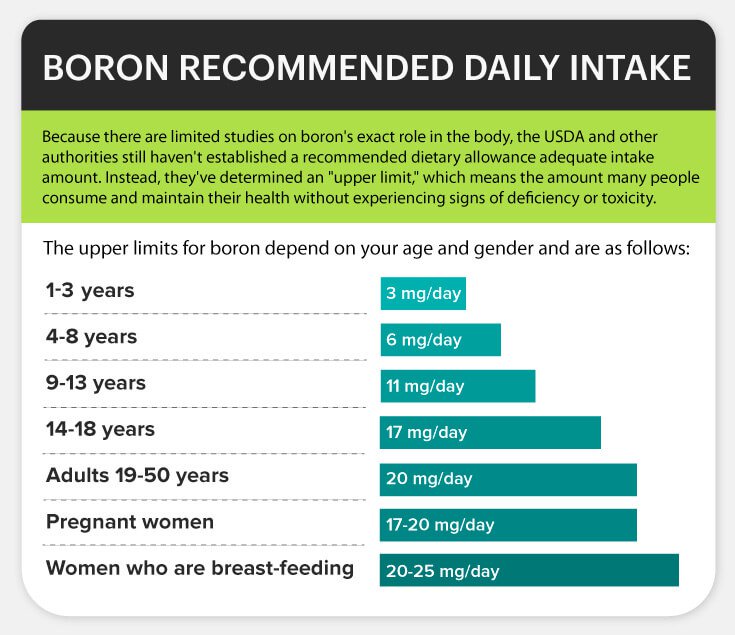 BORON RECOMMENDED DAILY INTAKE

Because there are limited studies on boron's exact role in the body, the USDA and other authorities still haven't established a recommended dietary allowance adequate intake amount. Instead, they've determined an "upper limit," which means the amount many people consume and maintain their health without experiencing signs of deficiency or toxicity.

The upper limits for boron depend on your age and gender and are as follows:

| | |
|---|---|
| 1-3 years | 3 mg/day |
| 4-8 years | 6 mg/day |
| 9-13 years | 11 mg/day |
| 14-18 years | 17 mg/day |
| Adults 19-50 years | 20 mg/day |
| Pregnant women | 17-20 mg/day |
| Women who are breast-feeding | 20-25 mg/day |